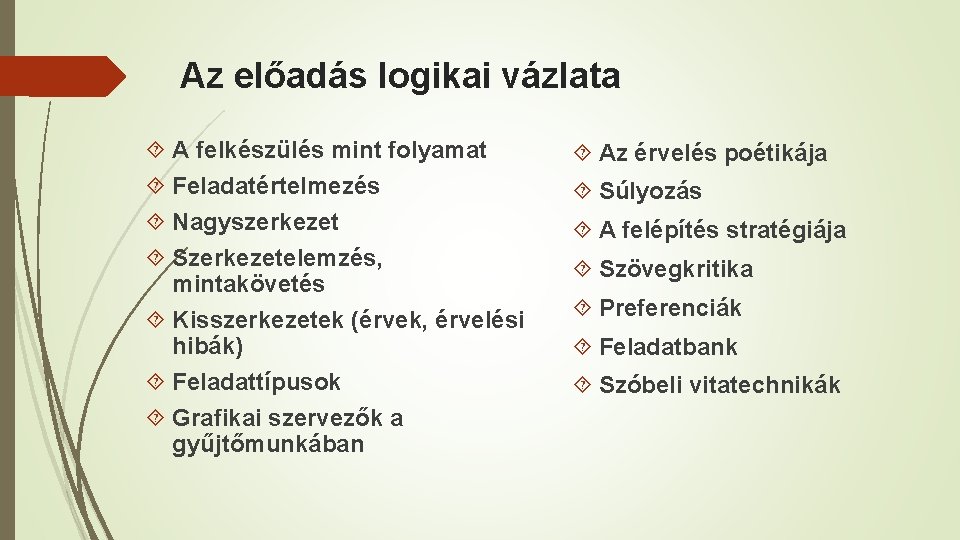 Az előadás logikai vázlata

A felkészülés mint folyamat
Feladatértelmezés
Nagyszerkezet
Szerkezetelemzés, mintakövetés
Kisszerkezetek (érvek, érvelési hibák)
Feladattípusok
Grafikai szervezők a gyűjtőmunkában

Az érvelés poétikája
Súlyozás
A felépítés stratégiája
Szövegkritika
Preferenciák
Feladatbank
Szóbeli vitatechnikák